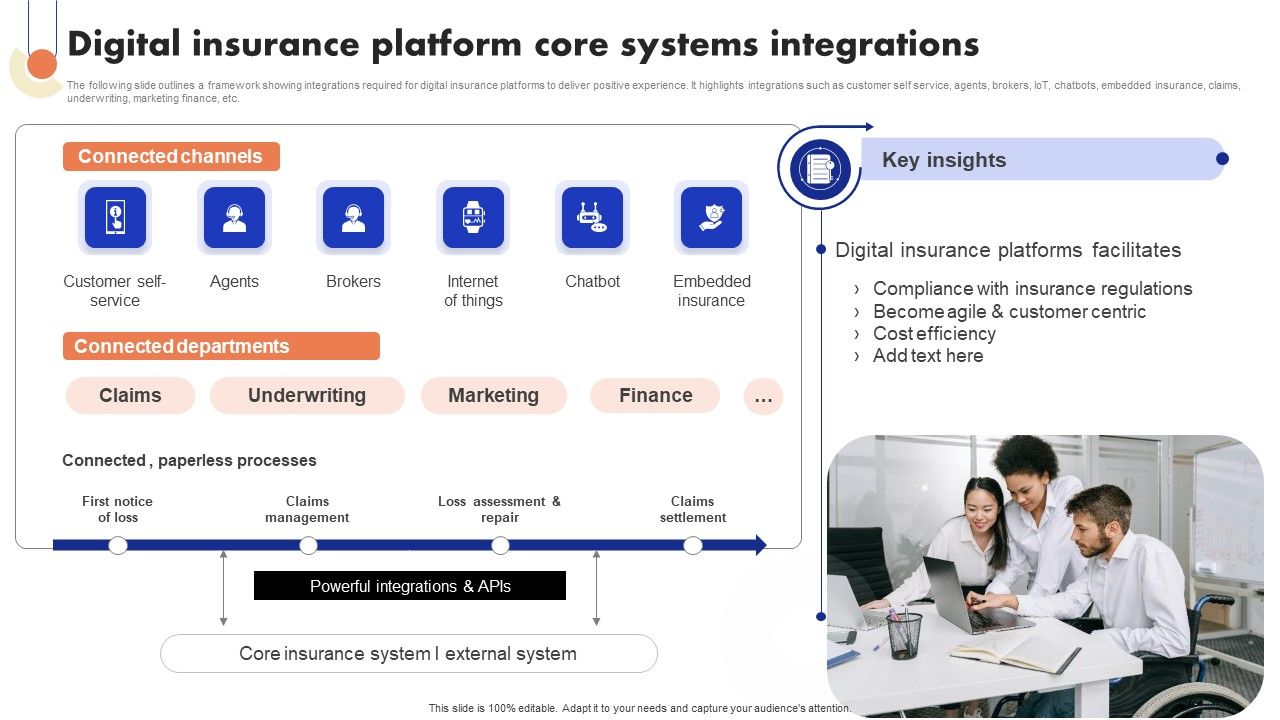 Digital insurance platform core systems integrations

The following slide outlines a framework showing integrations required for digital insurance platforms to deliver positive experience. It highlights integrations such as customer self service, agents, brokers, IoT, chatbots, embedded insurance, claims, underwriting, marketing finance, etc.

Connected channels

Customer self-service

Agents

Brokers

Internet of things

Chatbot

Embedded insurance

Connected departments

Claims

Underwriting

Marketing

Finance

...

Connected , paperless processes

First notice of loss

Claims management

Loss assessment & repair

Claims settlement

Powerful integrations & APIs

Core insurance system I external system

Key insights

Digital insurance platforms facilitates

› Compliance with insurance regulations
› Become agile & customer centric
› Cost efficiency
› Add text here

This slide is 100% editable. Adapt it to your needs and capture your audience's attention.